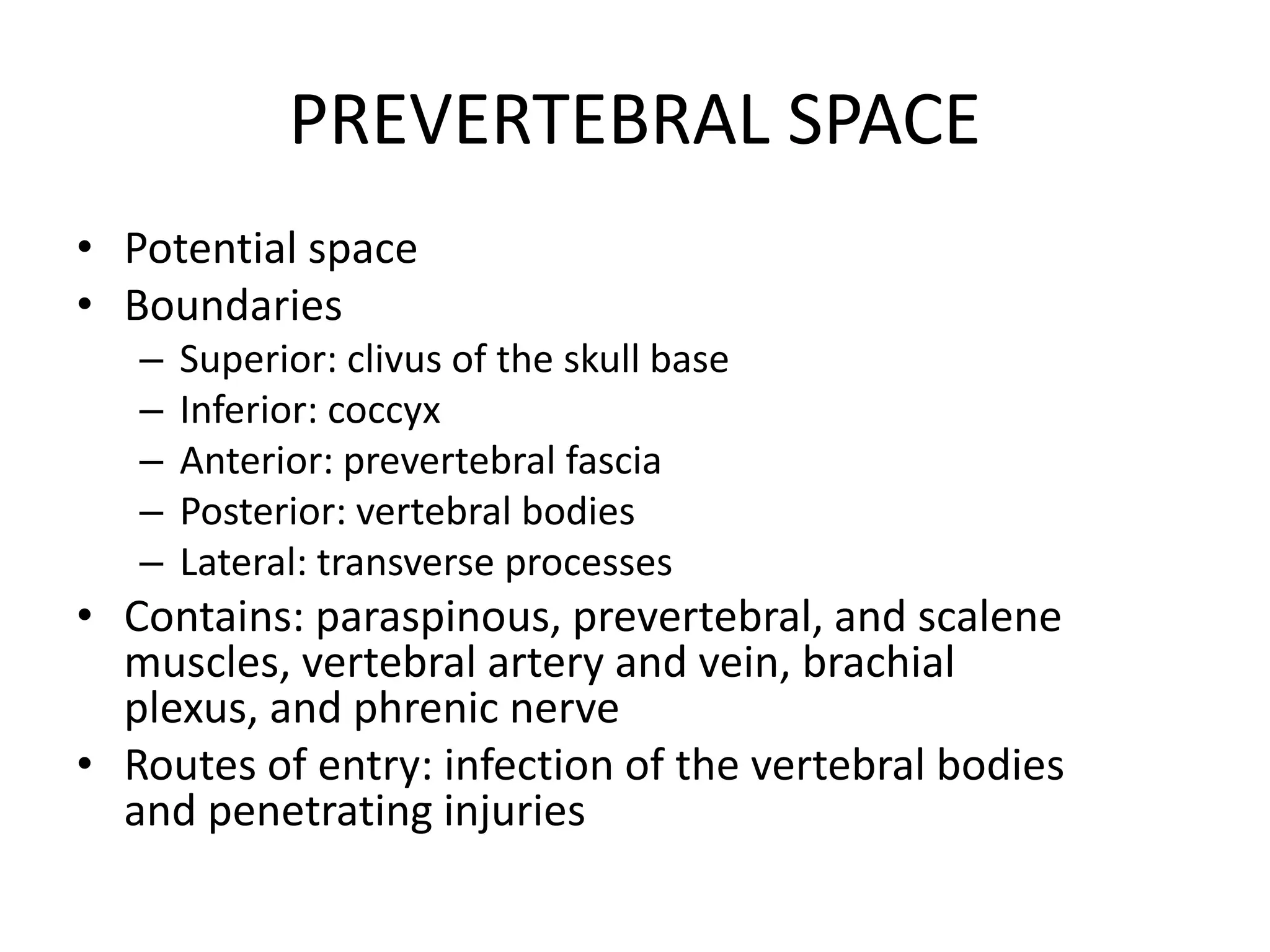 PREVERTEBRAL SPACE

• Potential space
• Boundaries
  – Superior: clivus of the skull base
  – Inferior: coccyx
  – Anterior: prevertebral fascia
  – Posterior: vertebral bodies
  – Lateral: transverse processes
• Contains: paraspinous, prevertebral, and scalene muscles, vertebral artery and vein, brachial plexus, and phrenic nerve
• Routes of entry: infection of the vertebral bodies and penetrating injuries